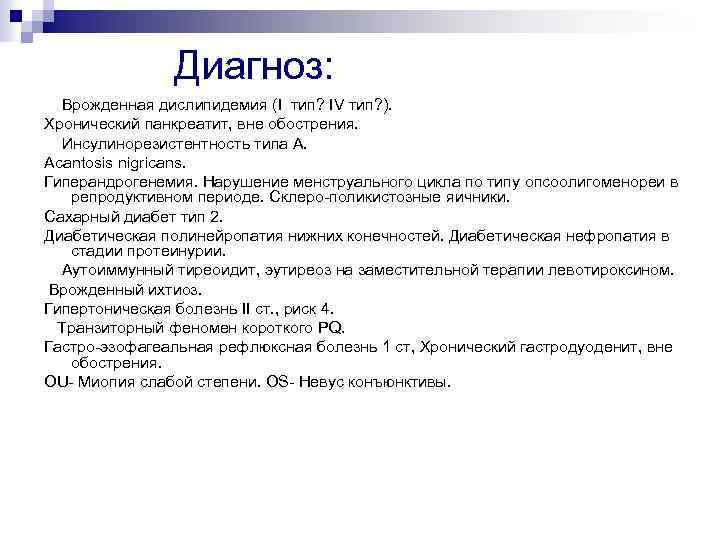 Диагноз:

Врожденная дислипидемия (I тип? IV тип?).

Хронический панкреатит, вне обострения.

Инсулинорезистентность типа А.

Acantosis nigricans.

Гиперандрогенемия. Нарушение менструального цикла по типу опсоолигоменореи в репродуктивном периоде. Склеро-поликистозные яичники.

Сахарный диабет тип 2.

Диабетическая полинейропатия нижних конечностей. Диабетическая нефропатия в стадии протеинурии.

Аутоиммунный тиреоидит, эутиреоз на заместительной терапии левотироксином.

Врожденный ихтиоз.

Гипертоническая болезнь II ст., риск 4.

Транзиторный феномен короткого PQ.

Гастро-эзофагеальная рефлюксная болезнь 1 ст, Хронический гастродуоденит, вне обострения.

OU- Миопия слабой степени. OS- Невус конъюнктивы.